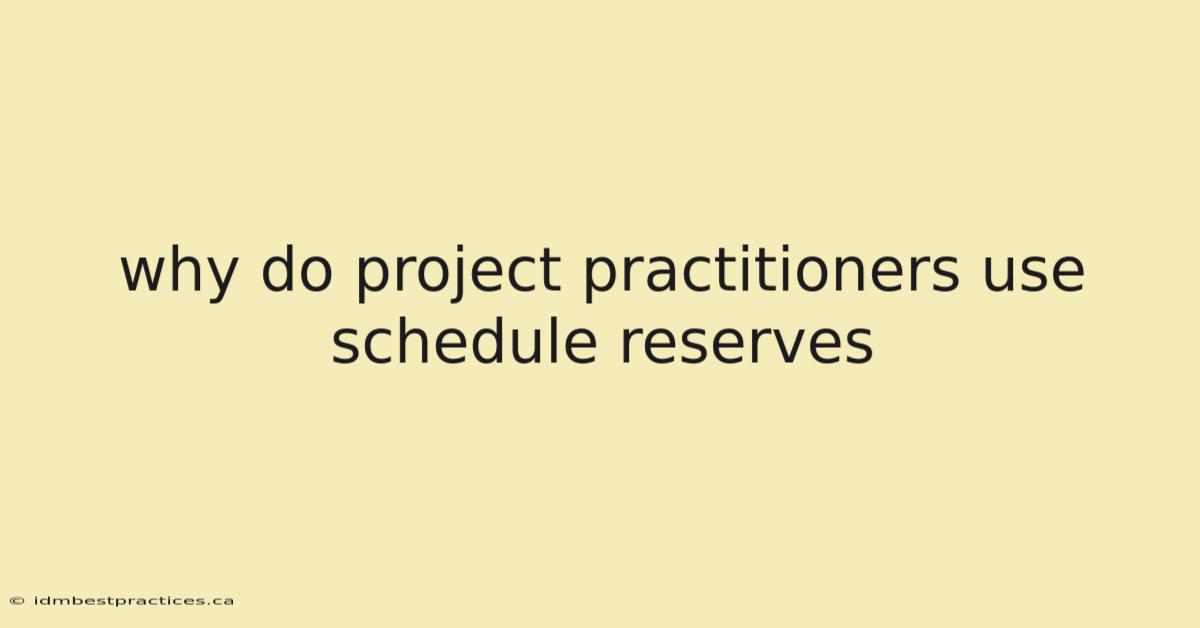 why do project practitioners use schedule reserves

© idmbestpractices.ca